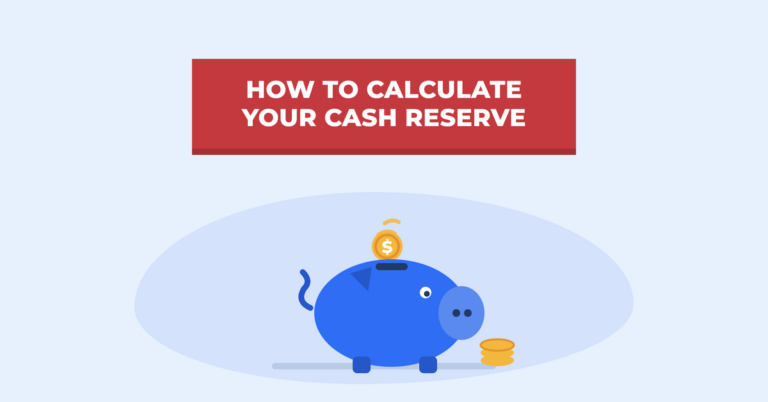 HOW TO CALCULATE YOUR CASH RESERVE

$